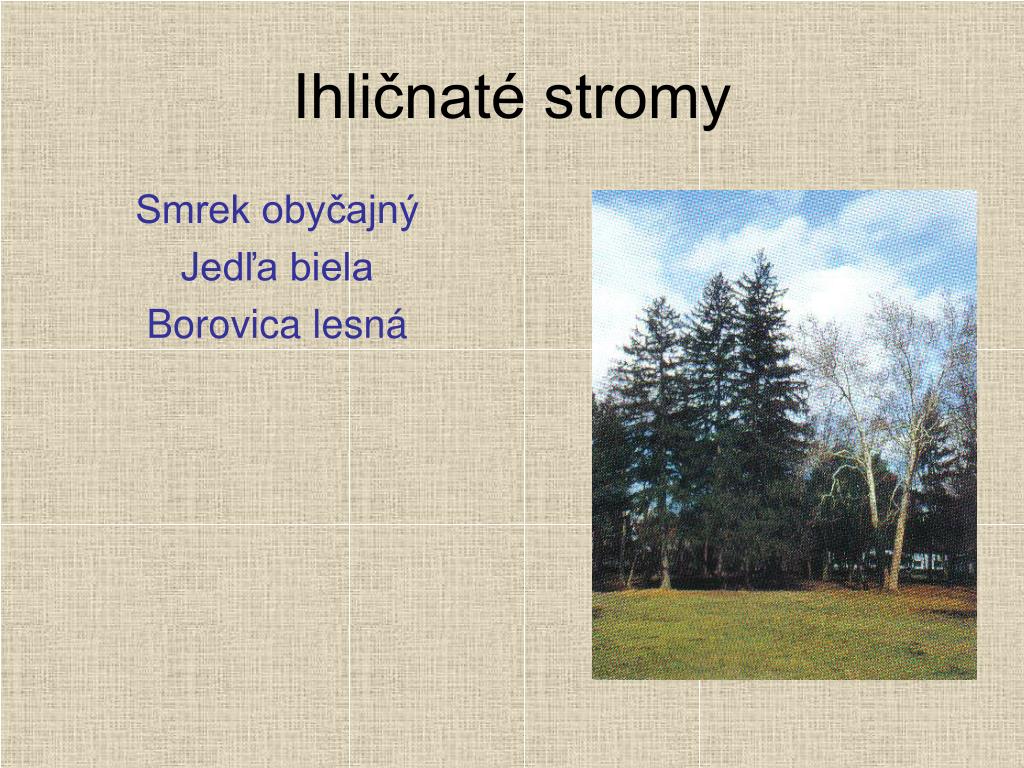 Ihličnaté stromy

Smrek obyčajný
Jedľa biela
Borovica lesná